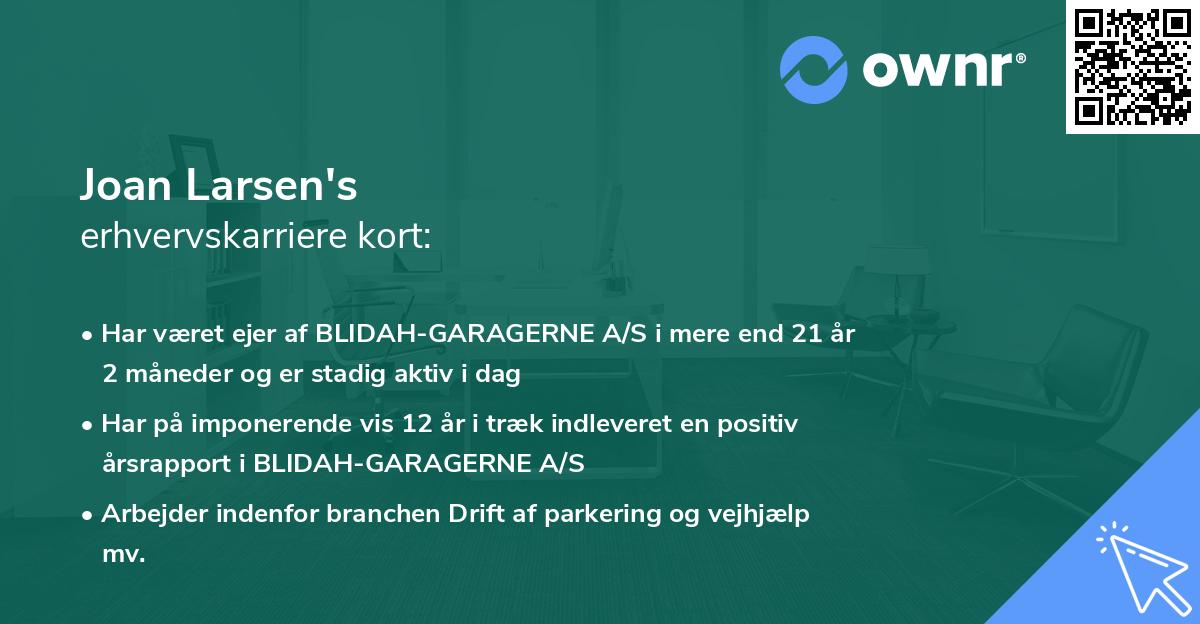 ownr®

Joan Larsen's
erhvervskarriere kort:

• Har været ejer af BLIDAH-GARAGERNE A/S i mere end 21 år 2 måneder og er stadig aktiv i dag

• Har på imponerende vis 12 år i træk indleveret en positiv årsrapport i BLIDAH-GARAGERNE A/S

• Arbejder indenfor branchen Drift af parkering og vejhjælp mv.